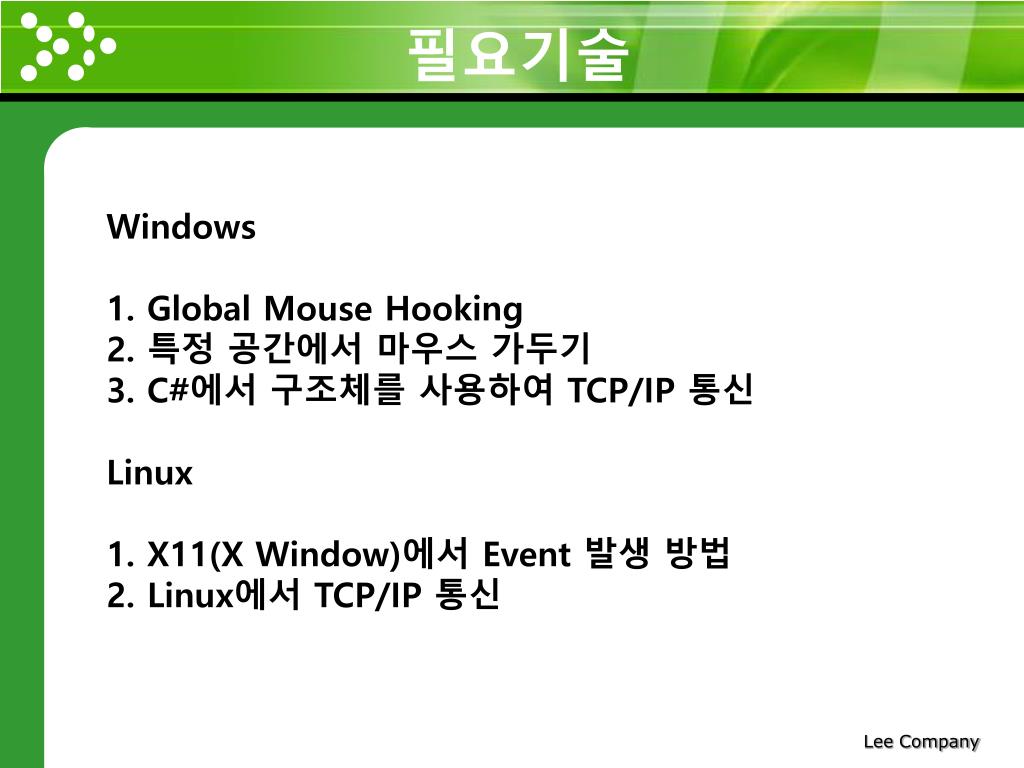 필요기술

Windows

1. Global Mouse Hooking
2. 특정 공간에서 마우스 가두기
3. C#에서 구조체를 사용하여 TCP/IP 통신

Linux

1. X11(X Window)에서 Event 발생 방법
2. Linux에서 TCP/IP 통신

Lee Company